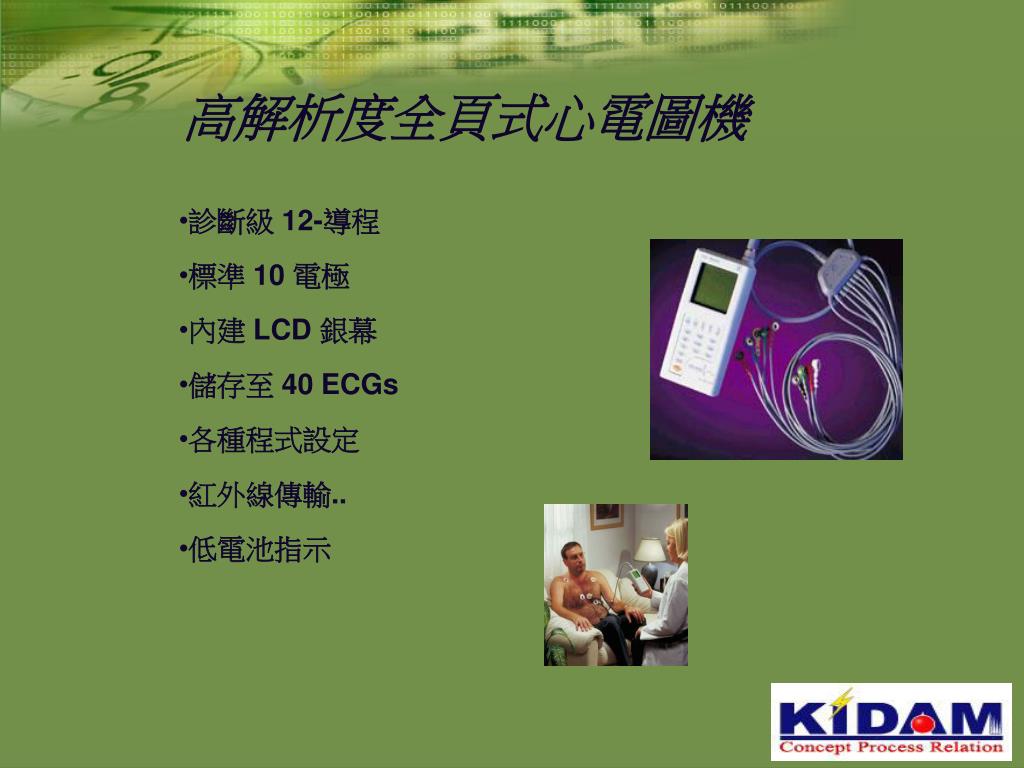 高解析度全頁式心電圖機

•診斷級 12-導程

•標準 10 電極

•內建 LCD 銀幕

•儲存至 40 ECGs

•各種程式設定

•紅外線傳輸..

•低電池指示

KIDAM
Concept Process Relation